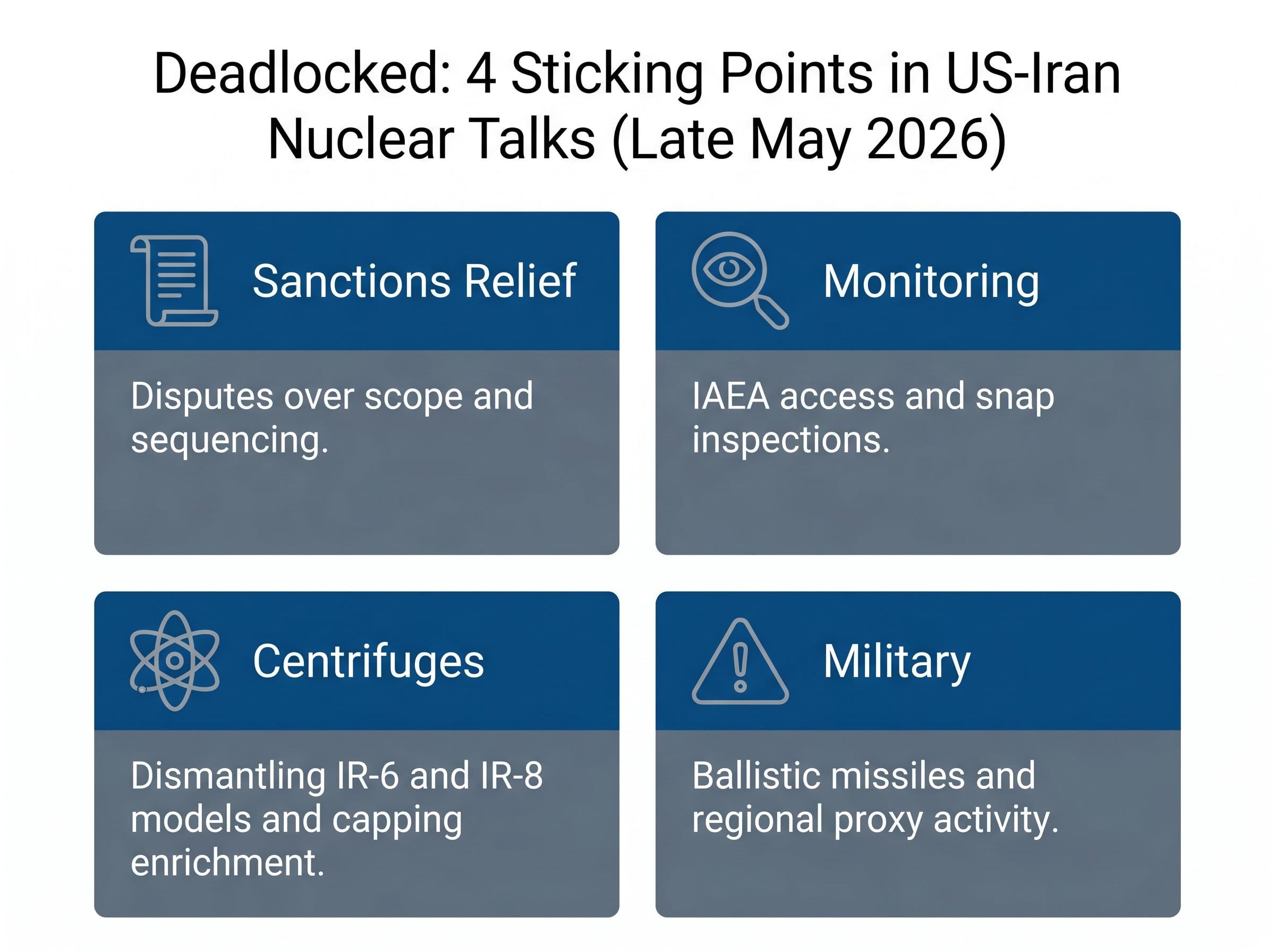 Deadlocked: 4 Sticking Points in US-Iran Nuclear Talks (Late May 2026)

Sanctions Relief

Disputes over scope and sequencing.

Monitoring

IAEA access and snap inspections.

Centrifuges

Dismantling IR-6 and IR-8 models and capping enrichment.

Military

Ballistic missiles and regional proxy activity.